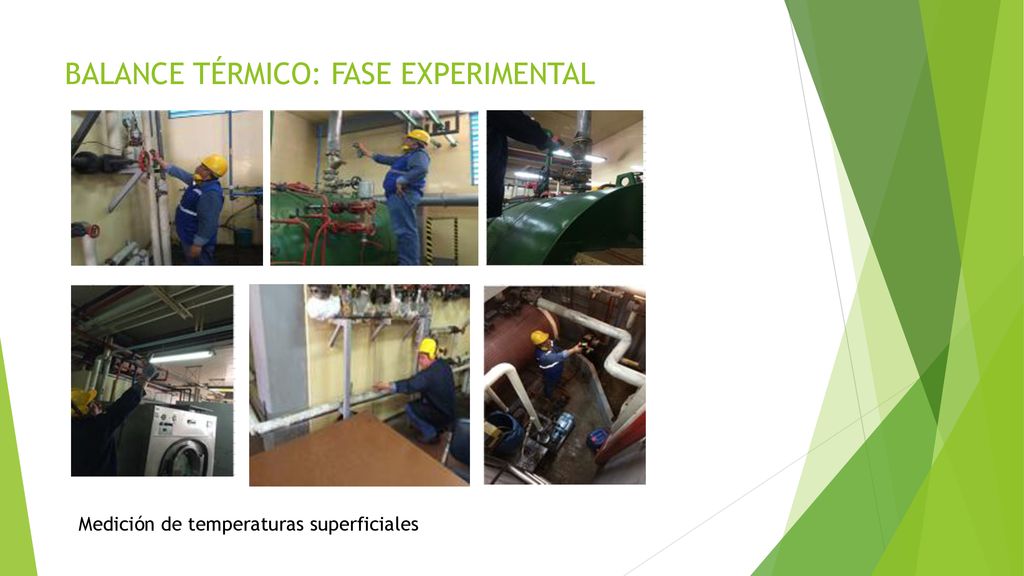 BALANCE TÉRMICO: FASE EXPERIMENTAL

Medición de temperaturas superficiales